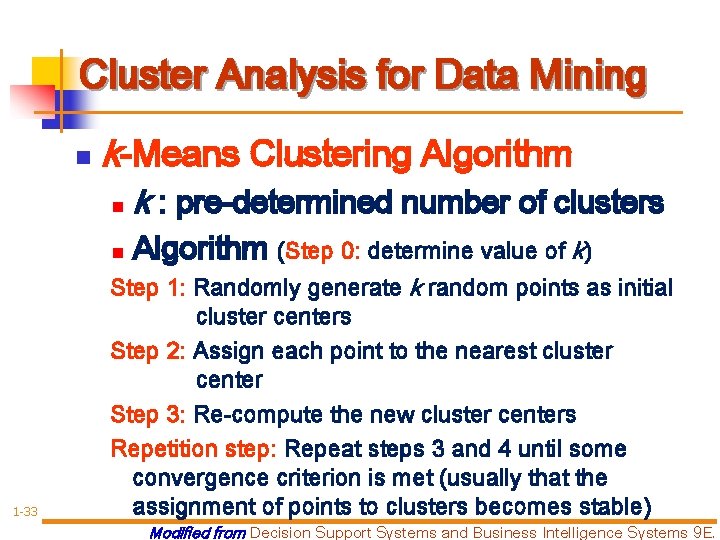 Cluster Analysis for Data Mining

k-Means Clustering Algorithm

k : pre-determined number of clusters

Algorithm (Step 0: determine value of k)

Step 1: Randomly generate k random points as initial cluster centers

Step 2: Assign each point to the nearest cluster center

Step 3: Re-compute the new cluster centers

Repetition step: Repeat steps 3 and 4 until some convergence criterion is met (usually that the assignment of points to clusters becomes stable)

1-33

Modified from Decision Support Systems and Business Intelligence Systems 9E.